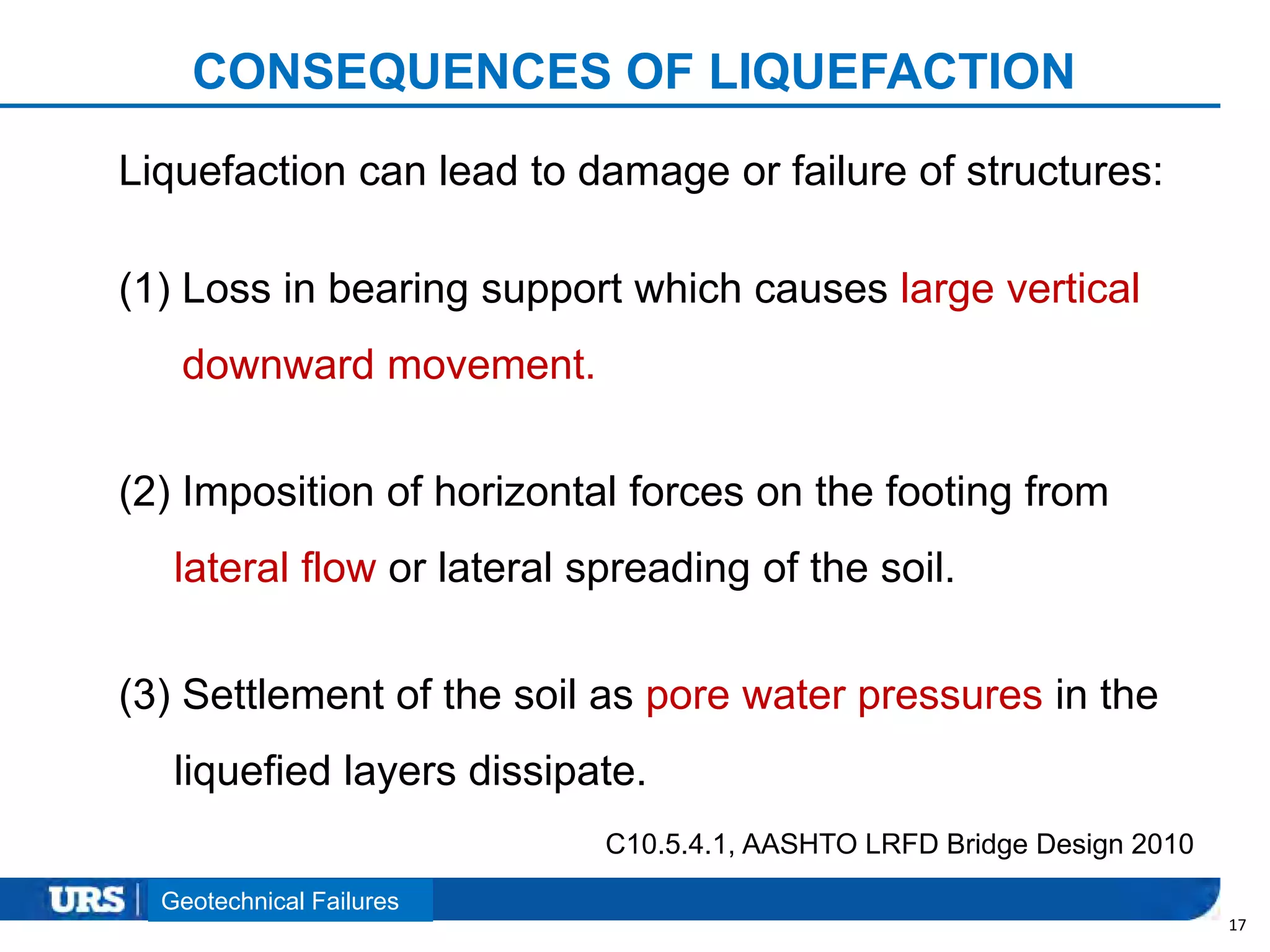 CONSEQUENCES OF LIQUEFACTION

Liquefaction can lead to damage or failure of structures:

(1) Loss in bearing support which causes large vertical downward movement.

(2) Imposition of horizontal forces on the footing from lateral flow or lateral spreading of the soil.

(3) Settlement of the soil as pore water pressures in the liquefied layers dissipate.

C10.5.4.1, AASHTO LRFD Bridge Design 2010

URS Geotechnical Failures

17